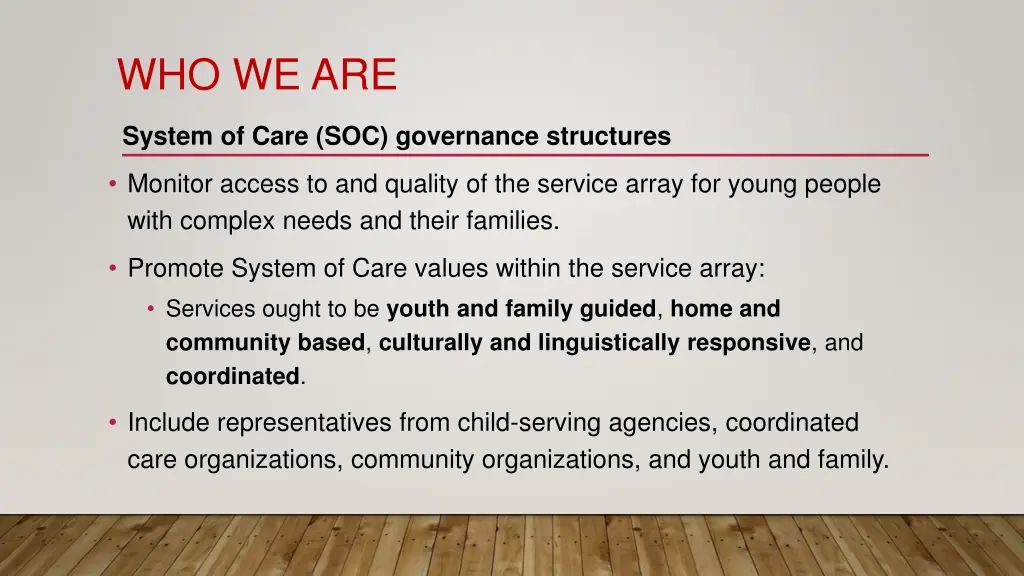 WHO WE ARE

System of Care (SOC) governance structures

• Monitor access to and quality of the service array for young people with complex needs and their families.

• Promote System of Care values within the service array:

• Services ought to be youth and family guided, home and community based, culturally and linguistically responsive, and coordinated.

• Include representatives from child-serving agencies, coordinated care organizations, community organizations, and youth and family.